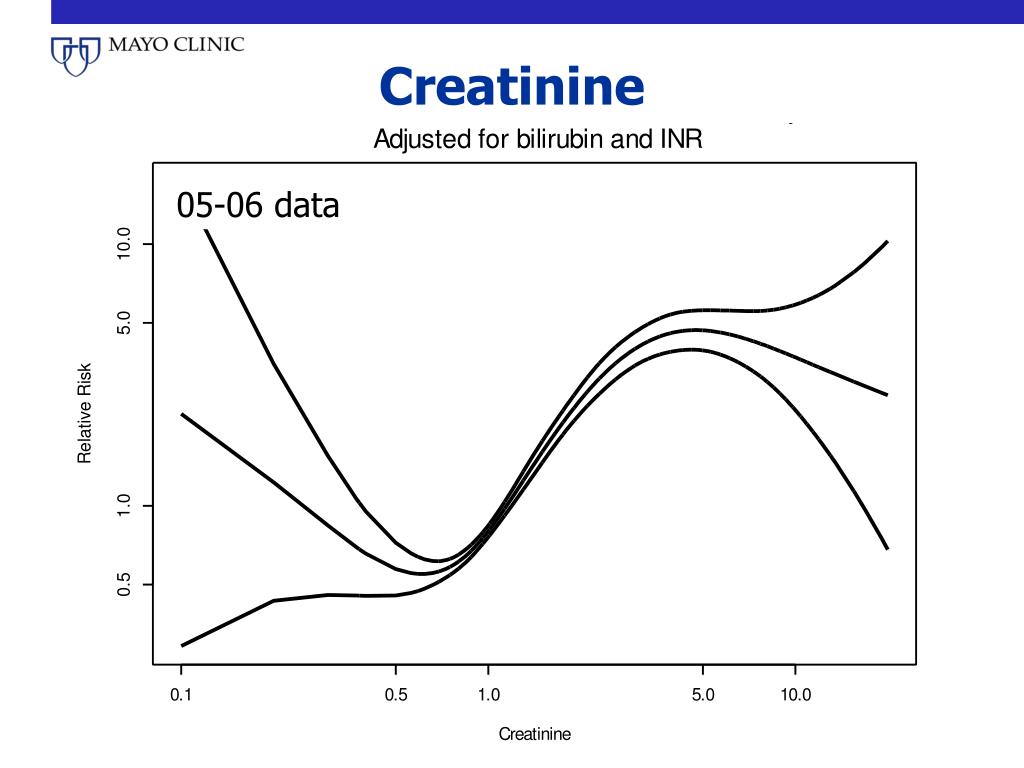 MAYO CLINIC

Creatinine

Adjusted for bilirubin and INR

05-06 data

Relative Risk

10.0
5.0
1.0
0.5

0.1
0.5
1.0
5.0
10.0

Creatinine